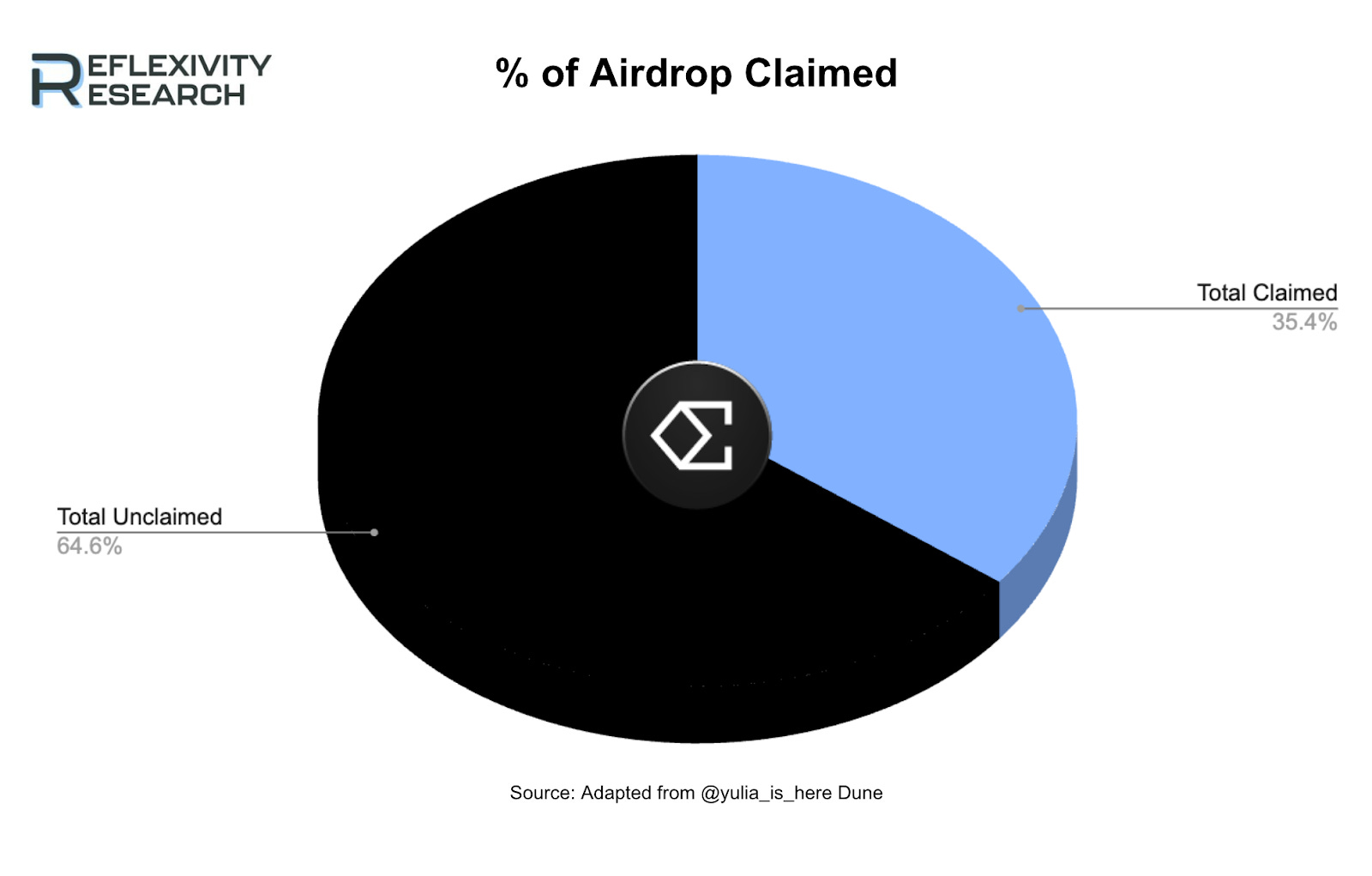 REFLEXIVITY RESEARCH

% of Airdrop Claimed

Total Claimed
35.4%

Total Unclaimed
64.6%

Source: Adapted from @yulia_is_here Dune